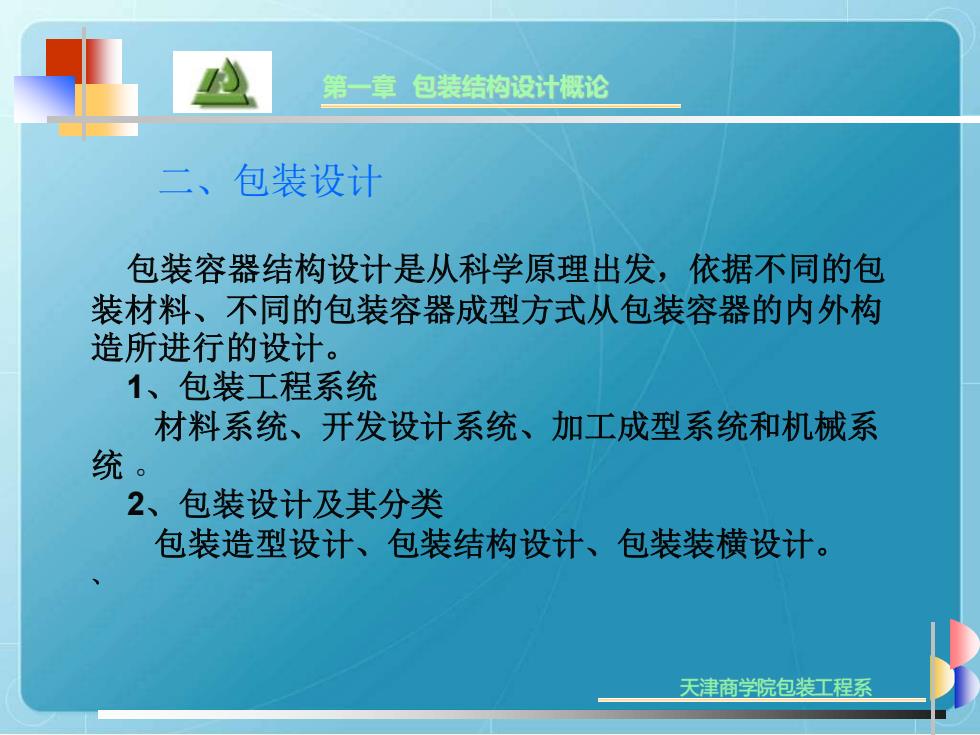 第一章 包装结构设计概论

二、包装设计

包装容器结构设计是从科学原理出发，依据不同的包装材料、不同的包装容器成型方式从包装容器的内外构造所进行的设计。

1、包装工程系统

材料系统、开发设计系统、加工成型系统和机械系统 。

2、包装设计及其分类

包装造型设计、包装结构设计、包装装横设计。

、

天津商学院包装工程系